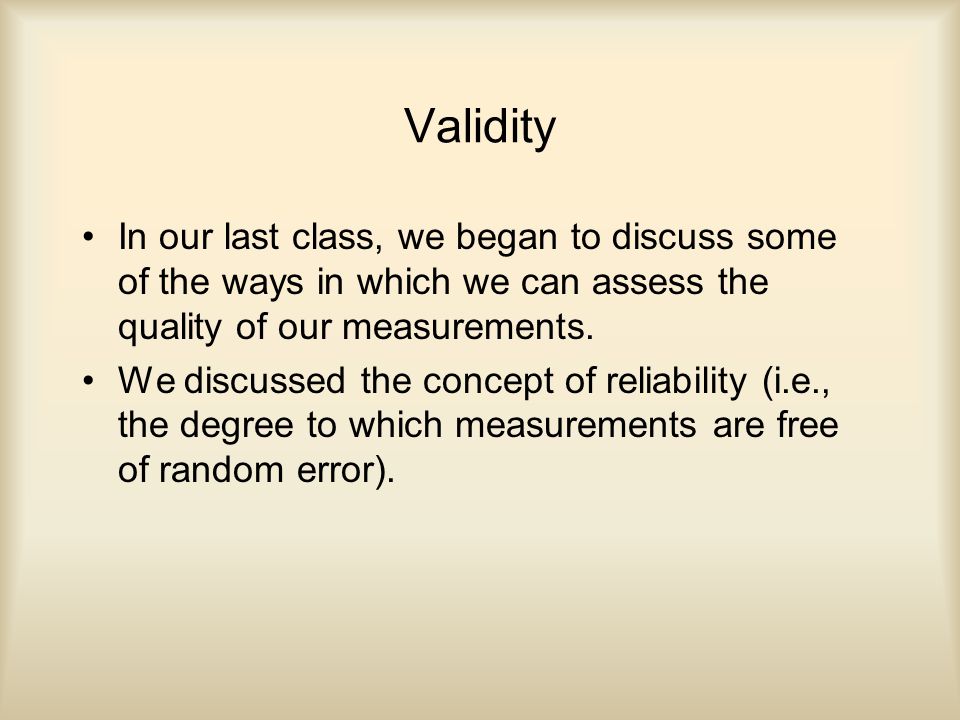 Validity

• In our last class, we began to discuss some of the ways in which we can assess the quality of our measurements.
• We discussed the concept of reliability (i.e., the degree to which measurements are free of random error).